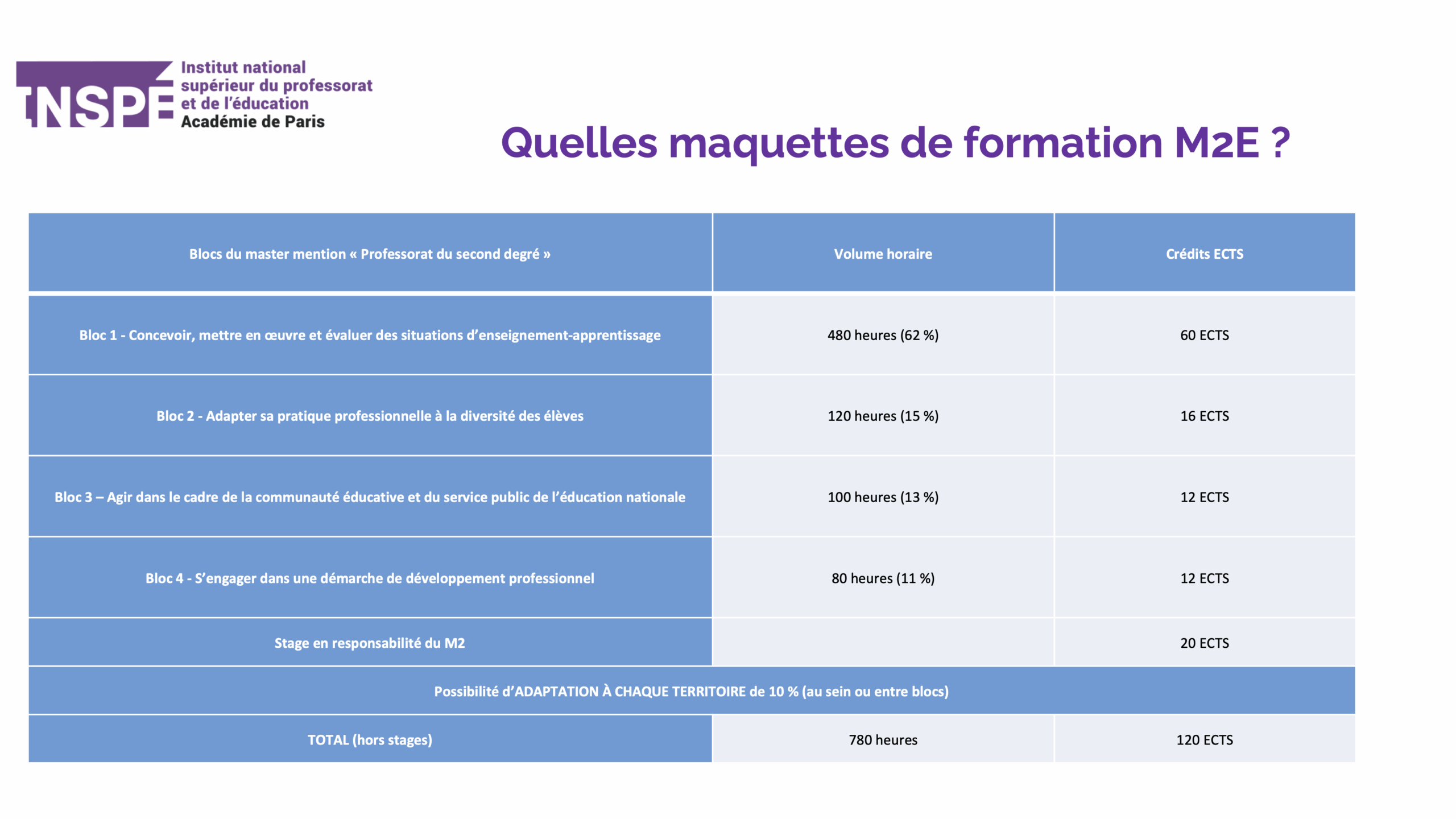 INSPÉ Institut national supérieur du professorat et de l'éducation Académie de Paris

Quelles maquettes de formation M2E ?

| Blocs du master mention « Professorat du second degré » | Volume horaire | Crédits ECTS |
|---|---|---|
| Bloc 1 - Concevoir, mettre en œuvre et évaluer des situations d'enseignement-apprentissage | 480 heures (62 %) | 60 ECTS |
| Bloc 2 - Adapter sa pratique professionnelle à la diversité des élèves | 120 heures (15 %) | 16 ECTS |
| Bloc 3 – Agir dans le cadre de la communauté éducative et du service public de l'éducation nationale | 100 heures (13 %) | 12 ECTS |
| Bloc 4 - S'engager dans une démarche de développement professionnel | 80 heures (11 %) | 12 ECTS |
| Stage en responsabilité du M2 | | 20 ECTS |
| Possibilité d'ADAPTATION À CHAQUE TERRITOIRE de 10 % (au sein ou entre blocs) | | |
| TOTAL (hors stages) | 780 heures | 120 ECTS |